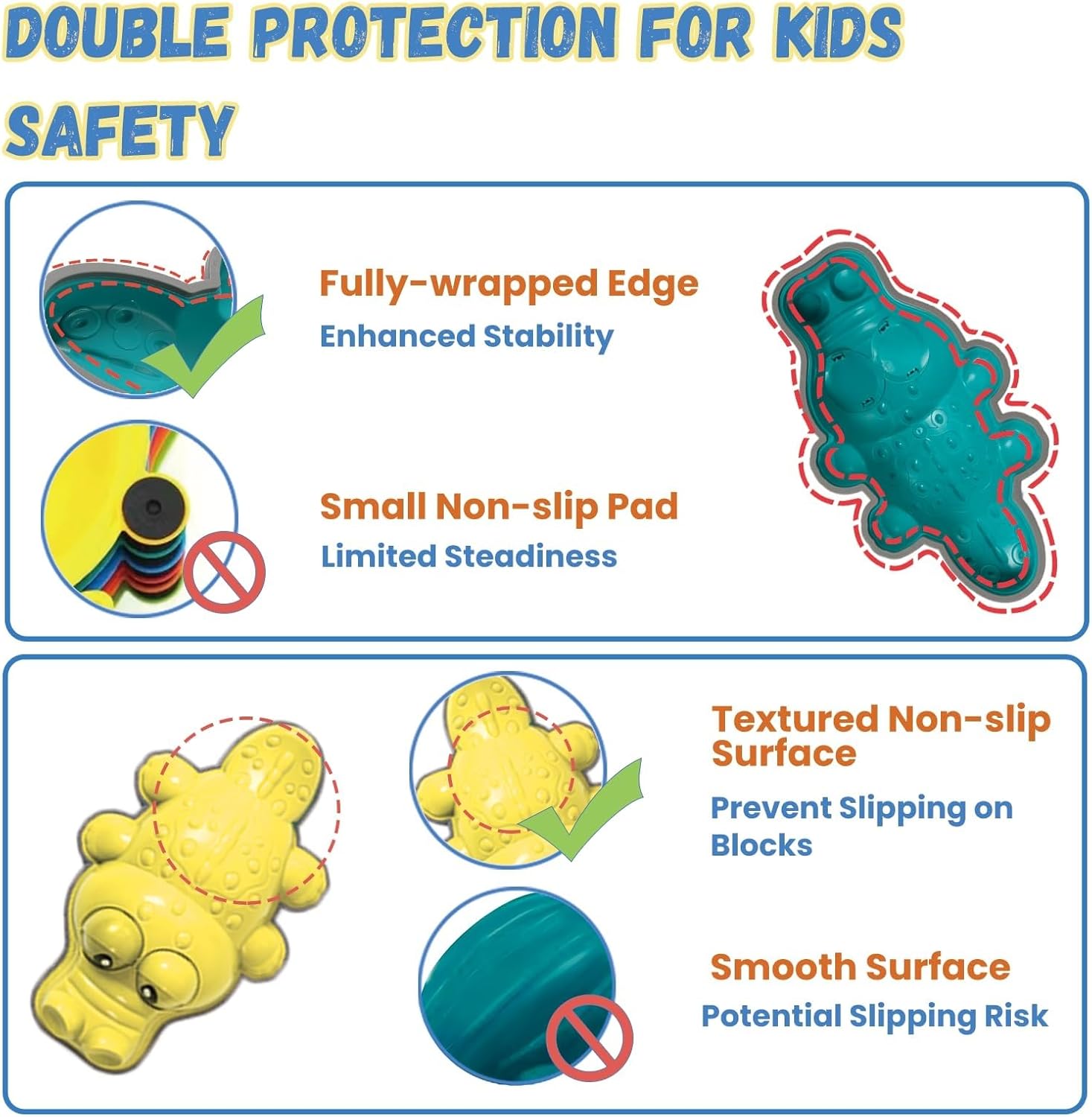 DOUBLE PROTECTION FOR KIDS SAFETY

Fully-wrapped Edge
Enhanced Stability

Small Non-slip Pad
Limited Steadiness

Textured Non-slip Surface
Prevent Slipping on Blocks

Smooth Surface
Potential Slipping Risk